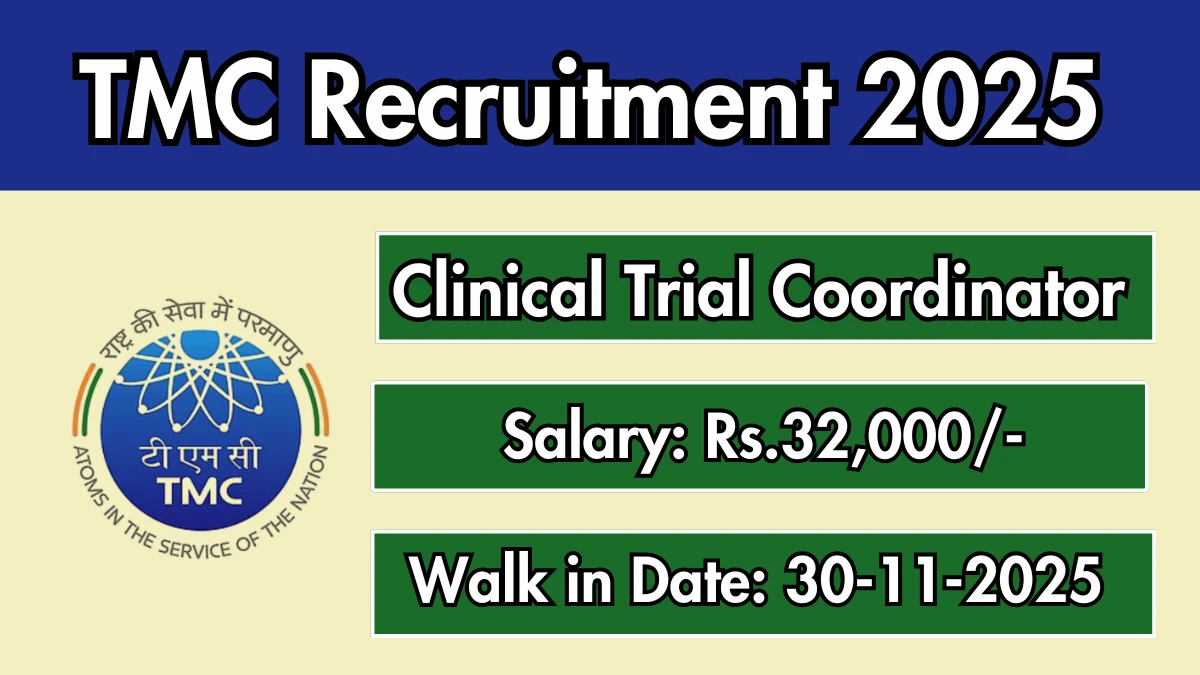 TMC Recruitment 2025

राष्ट्र की सेवा में परमाणु

टी एम सी
TMC

ATOMS IN THE SERVICE OF THE NATION

Clinical Trial Coordinator

Salary: Rs.32,000/-

Walk in Date: 30-11-2025